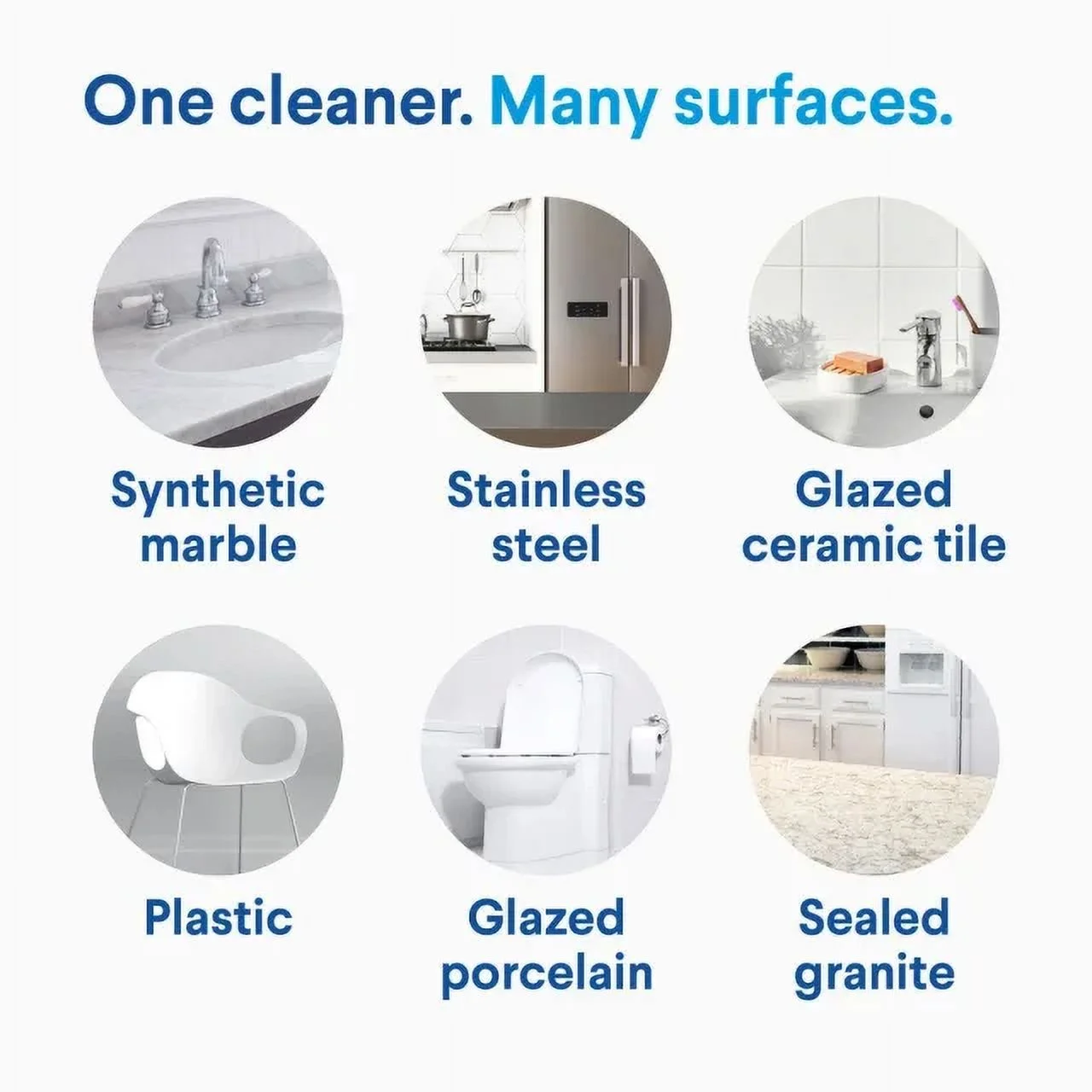 One cleaner. Many surfaces.

Synthetic marble

Stainless steel

Glazed ceramic tile

Plastic

Glazed porcelain

Sealed granite